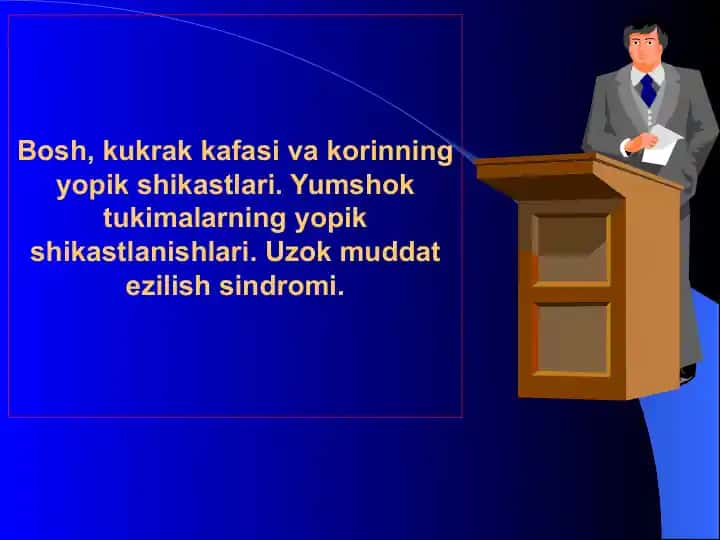 Bosh, kukrak kafasi va korinning yopik shikastlari. Yumshok tukimalarning yopik shikastlanishlari. Uzok muddat ezilish sindromi.